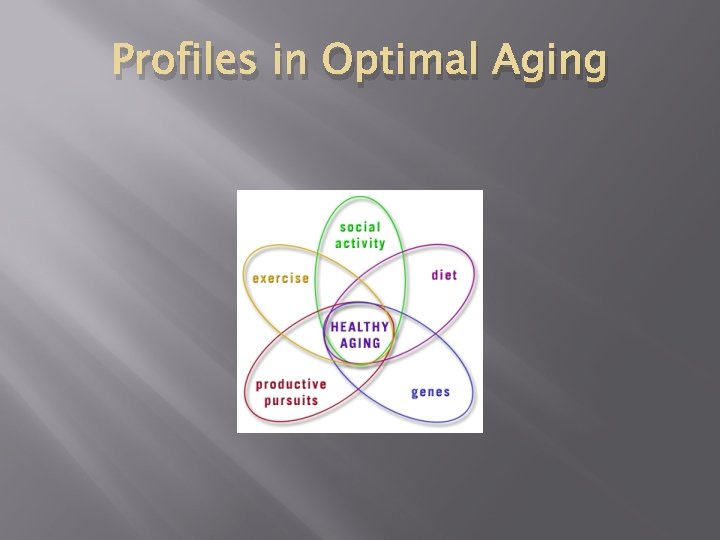 Profiles in Optimal Aging

social activity

exercise

diet

HEALTHY AGING

productive pursuits

genes